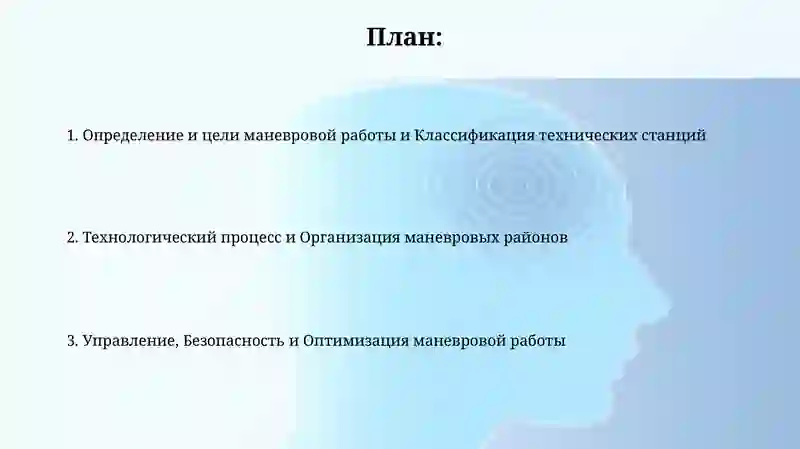 План:

1. Определение и цели маневровой работы и Классификация технических станций

2. Технологический процесс и Организация маневровых районов

3. Управление, Безопасность и Оптимизация маневровой работы